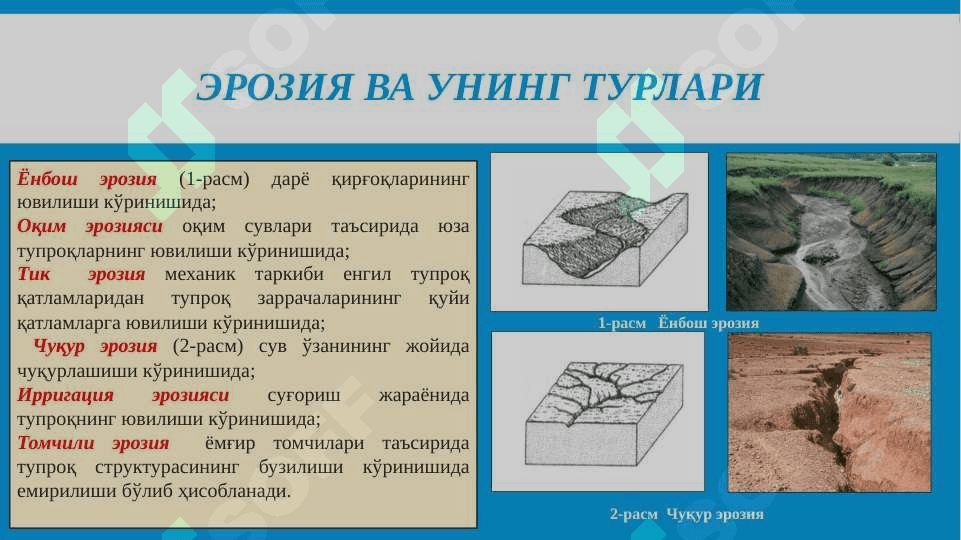 ЭРОЗИЯ ВА УНИНГ ТУРЛАРИ

Ёнбош эрозия (1-расм) дарё қирғоқларининг ювилиши кўринишида;
Оқим эрозияси оқим сувлари таъсирида юза тупроқларнинг ювилиши кўринишида;
Тик эрозия механик таркиби енгил тупроқ қатламларидан тупроқ заррачаларининг қуйи қатламларга ювилиши кўринишида;
Чуқур эрозия (2-расм) сув ўзанининг жойида чуқурлашиши кўринишида;
Ирригация эрозияси суғориш жараёнида тупроқнинг ювилиши кўринишида;
Томчили эрозия ёмғир томчилари таъсирида тупроқ структурасининг бузилиши кўринишида емирилиши бўлиб ҳисобланади.

1-расм Ёнбош эрозия

2-расм Чуқур эрозия